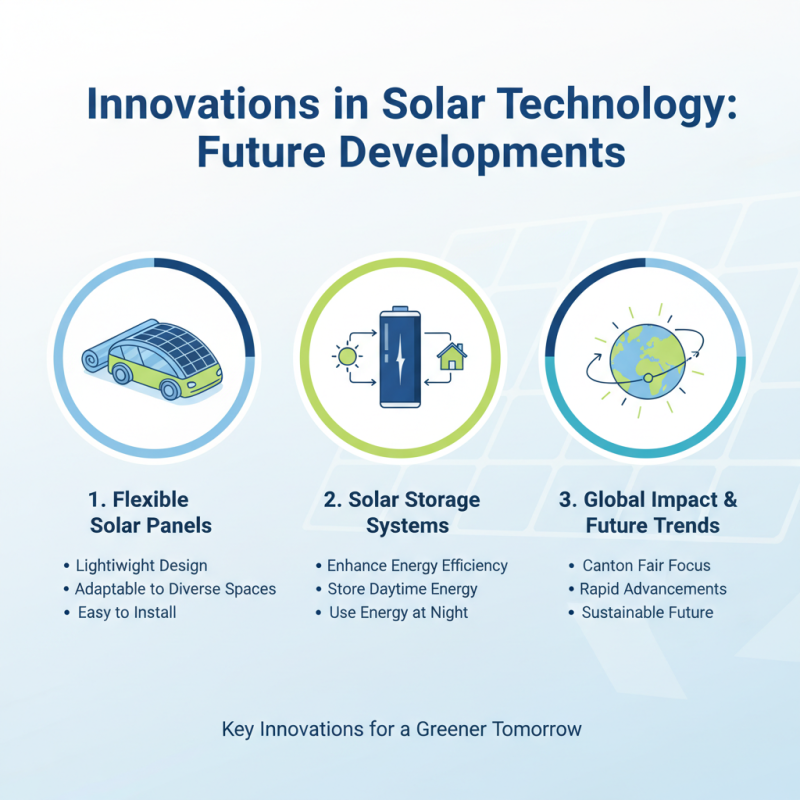 Innovations in Solar Technology: Future Developments

1. Flexible Solar Panels

• Lightiwight Design
• Adaptable to Diverse Spaces
• Easy to Install

2. Solar Storage Systems

• Enhance Energy Efficiency
• Store Daytime Energy
• Use Energy at Night

3. Global Impact & Future Trends

• Canton Fair Focus
• Rapid Advancements
• Sustainable Future

Key Innovations for a Greener Tomorrow